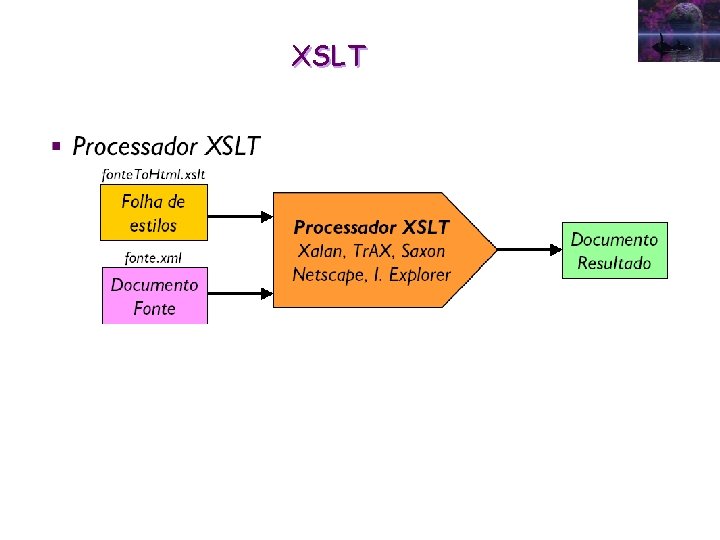 XSLT

▪ Processador XSLT

fonteToHtml.xslt

Folha de estilos

fonte.xml

Documento Fonte

Processador XSLT
Xalan, TrAX, Saxon
Netscape, I. Explorer

Documento Resultado